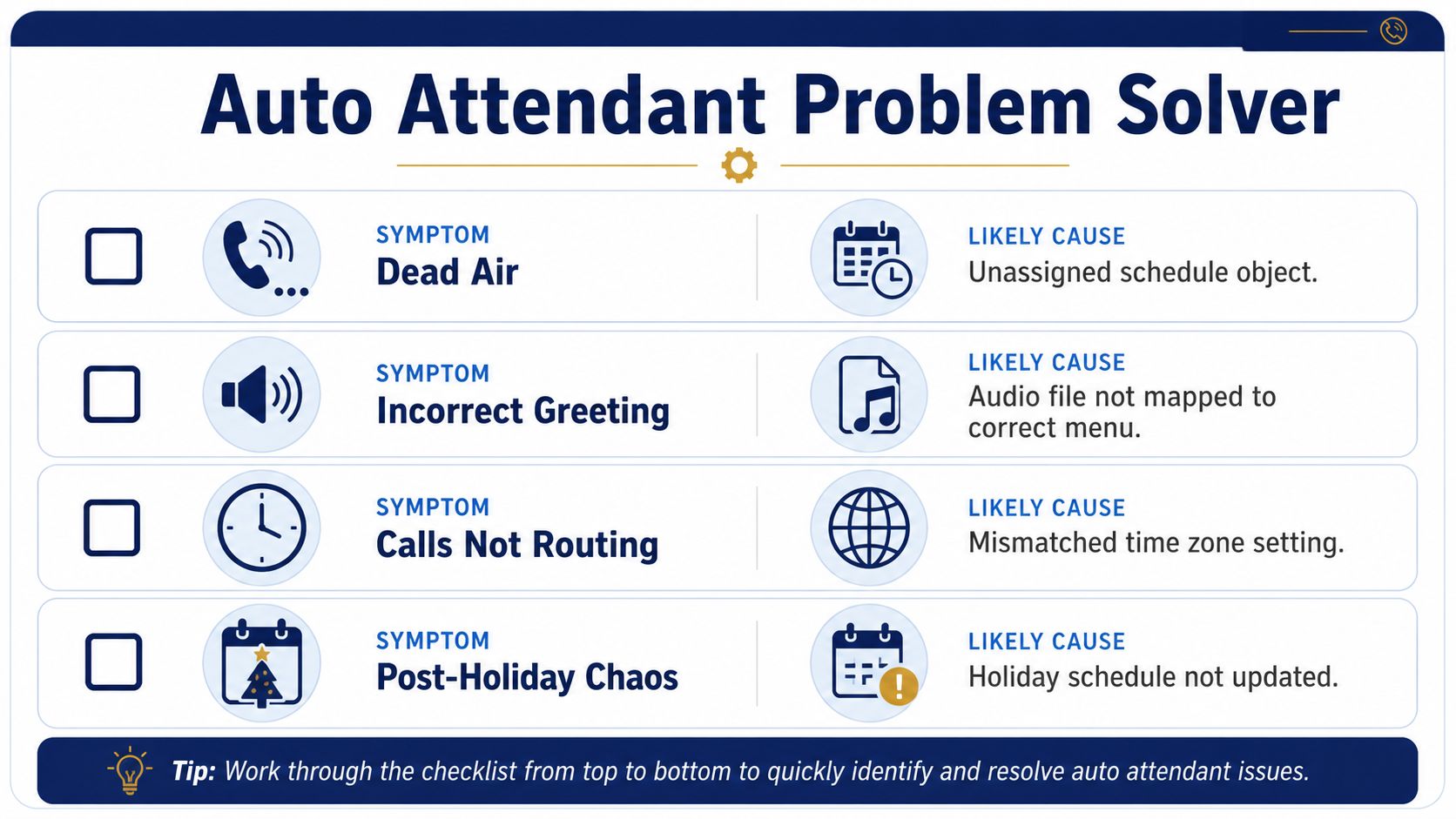 Auto Attendant Problem Solver

SYMPTOM
Dead Air

LIKELY CAUSE
Unassigned schedule object.

SYMPTOM
Incorrect Greeting

LIKELY CAUSE
Audio file not mapped to correct menu.

SYMPTOM
Calls Not Routing

LIKELY CAUSE
Mismatched time zone setting.

SYMPTOM
Post-Holiday Chaos

LIKELY CAUSE
Holiday schedule not updated.

Tip: Work through the checklist from top to bottom to quickly identify and resolve auto attendant issues.